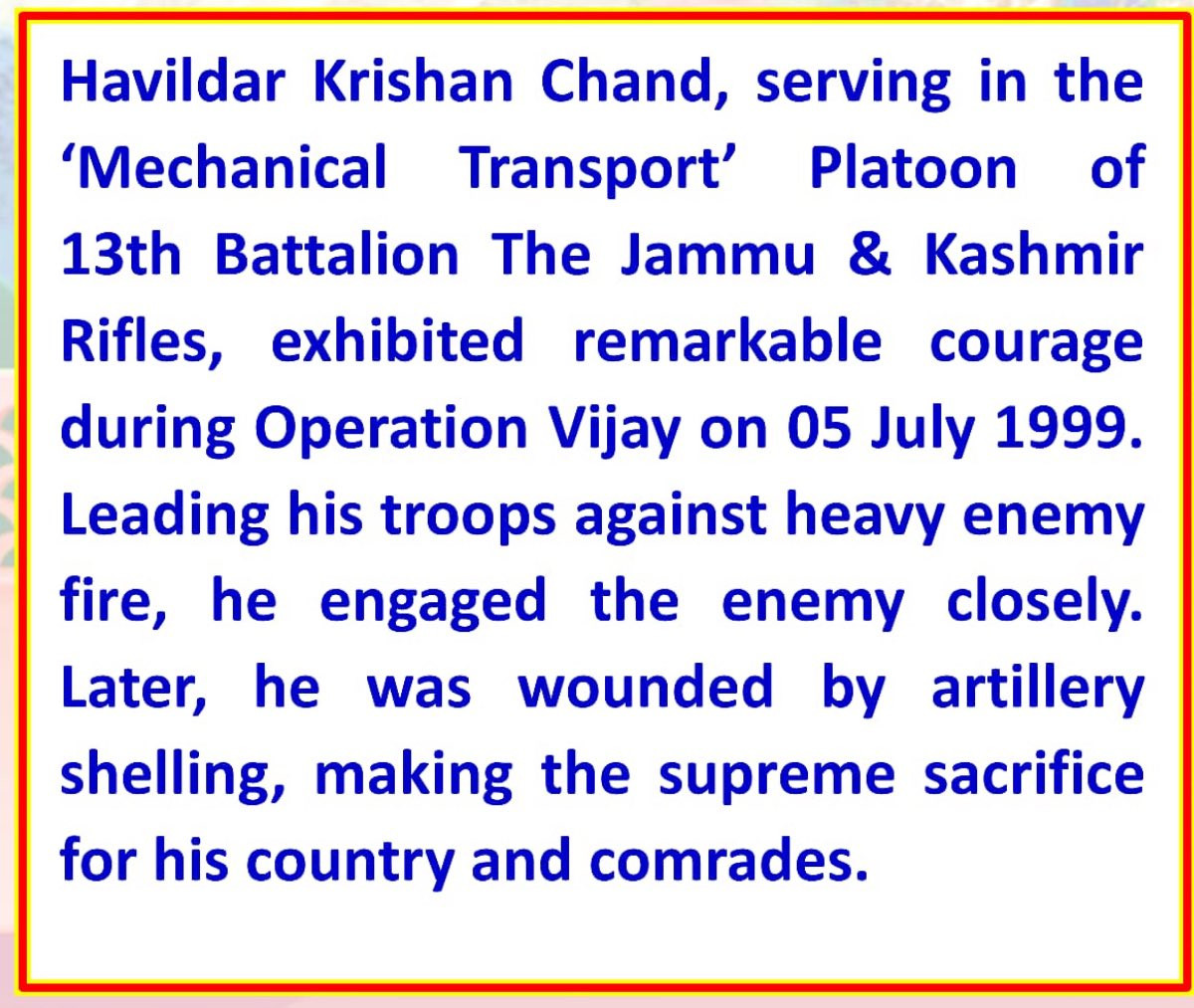 Havildar Krishan Chand, serving in the ‘Mechanical Transport’ Platoon of 13th Battalion The Jammu & Kashmir Rifles, exhibited remarkable courage during Operation Vijay on 05 July 1999. Leading his troops against heavy enemy fire, he engaged the enemy closely. Later, he was wounded by artillery shelling, making the supreme sacrifice for his country and comrades.